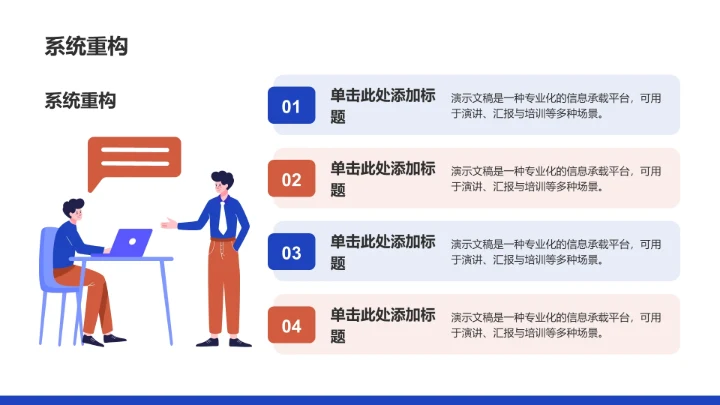 系统重构

系统重构

01
单击此处添加标题
演示文稿是一种专业化的信息承载平台，可用于演讲、汇报与培训等多种场景。

02
单击此处添加标题
演示文稿是一种专业化的信息承载平台，可用于演讲、汇报与培训等多种场景。

03
单击此处添加标题
演示文稿是一种专业化的信息承载平台，可用于演讲、汇报与培训等多种场景。

04
单击此处添加标题
演示文稿是一种专业化的信息承载平台，可用于演讲、汇报与培训等多种场景。